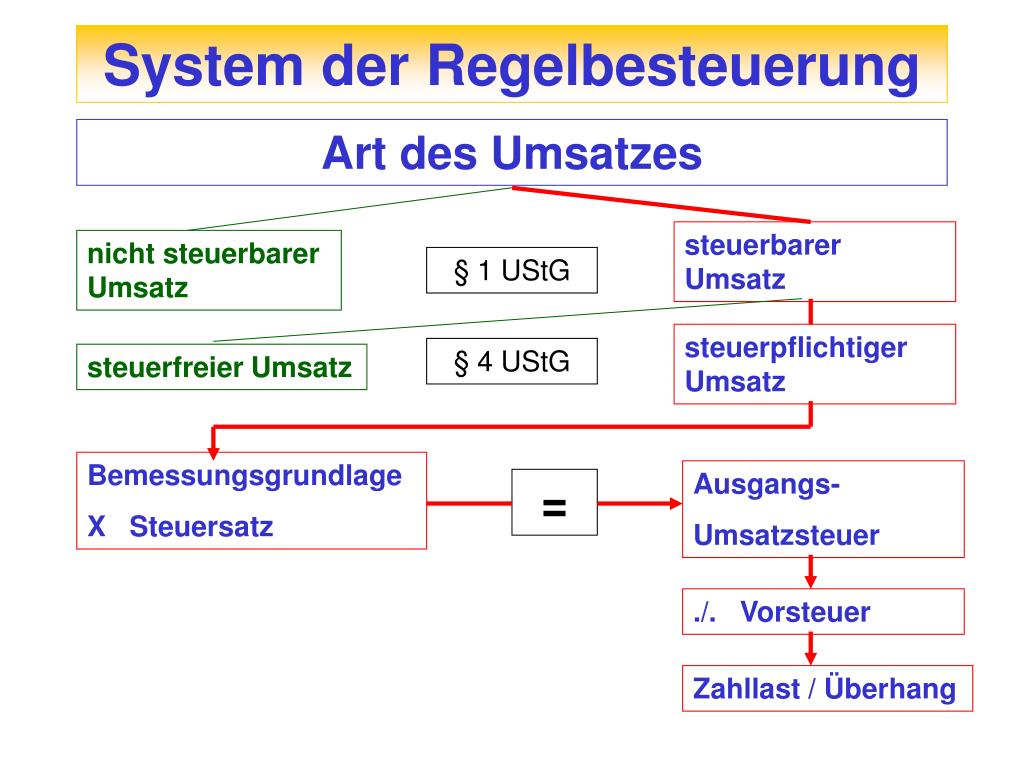 System der Regelbesteuerung

Art des Umsatzes

nicht steuerbarer Umsatz

§ 1 UStG

steuerbarer Umsatz

steuerfreier Umsatz

§ 4 UStG

steuerpflichtiger Umsatz

Bemessungsgrundlage

X Steuersatz

=

Ausgangs-

Umsatzsteuer

./. Vorsteuer

Zahllast / Überhang